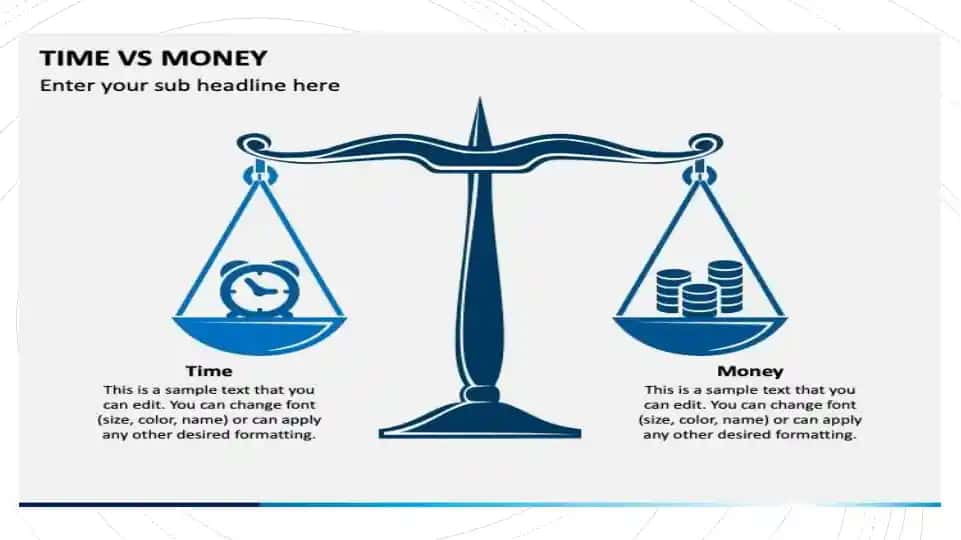 TIME VS MONEY
Enter your sub headline here

Time
This is a sample text that you can edit. You can change font (size, color, name) or can apply any other desired formatting.

Money
This is a sample text that you can edit. You can change font (size, color, name) or can apply any other desired formatting.